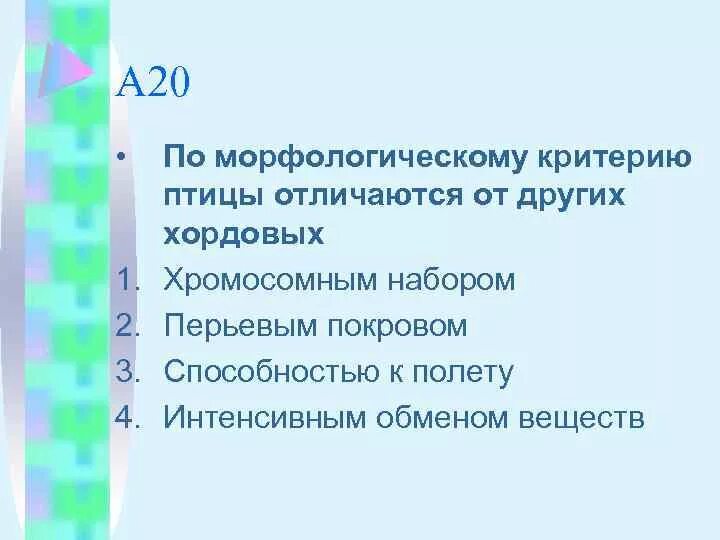 А20

• По морфологическому критерию птицы отличаются от других хордовых

1. Хромосомным набором
2. Перьевым покровом
3. Способностью к полету
4. Интенсивным обменом веществ